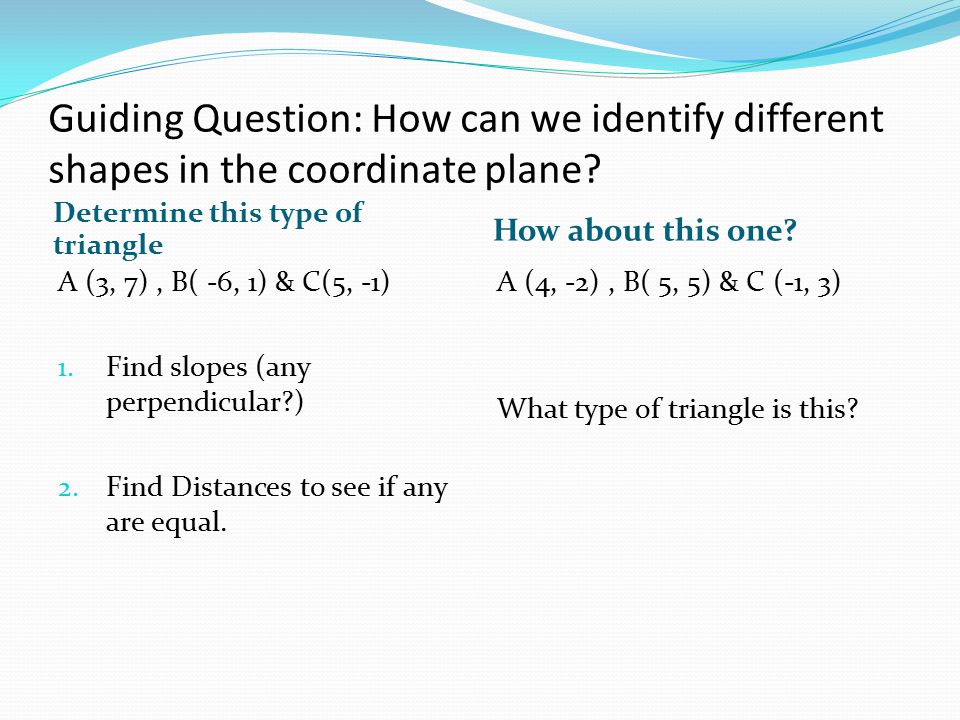 Guiding Question: How can we identify different shapes in the coordinate plane?

Determine this type of triangle

A (3, 7) , B( -6, 1) & C(5, -1)

1. Find slopes (any perpendicular?)

2. Find Distances to see if any are equal.

How about this one?

A (4, -2) , B( 5, 5) & C (-1, 3)

What type of triangle is this?